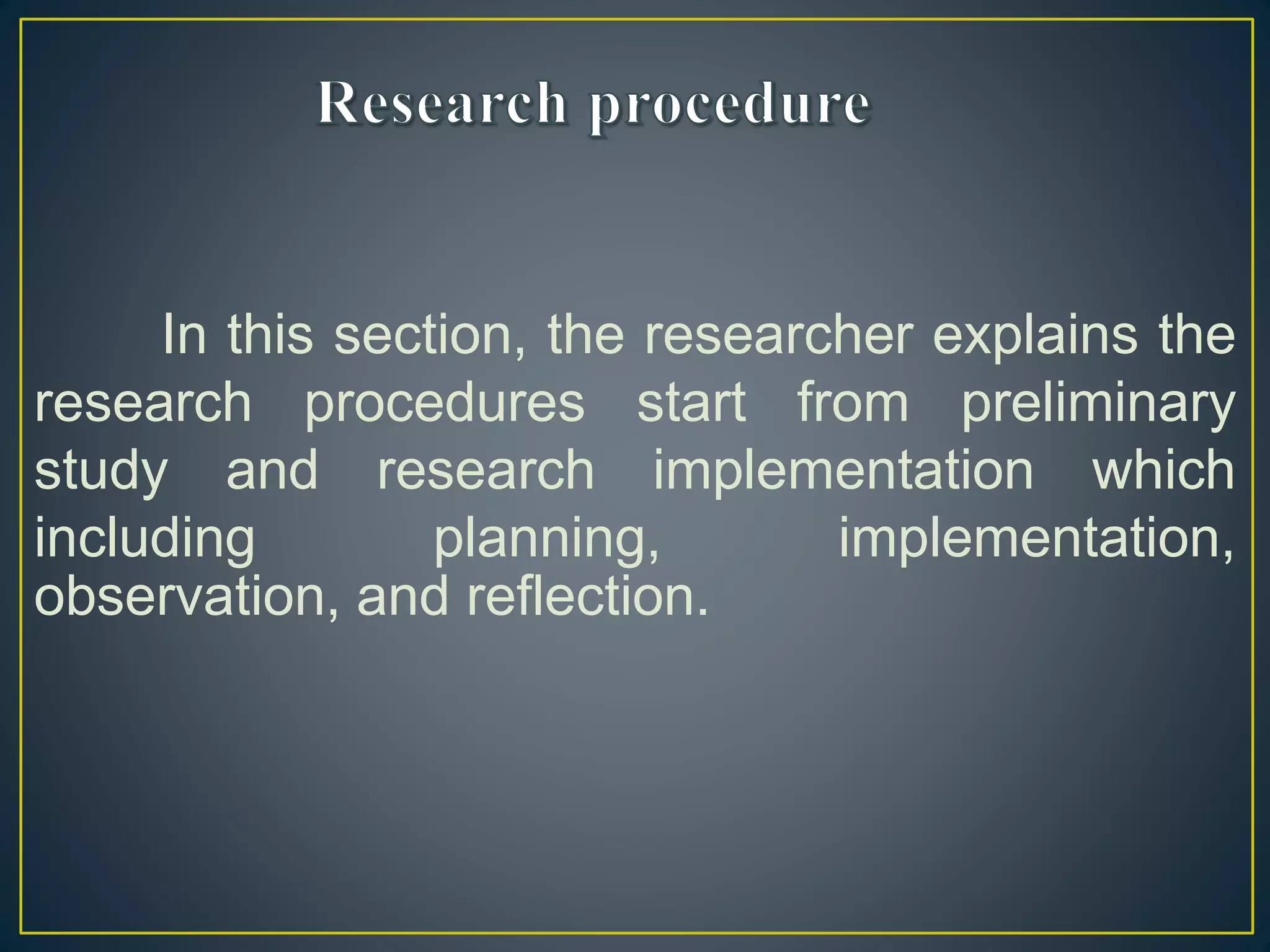 Research procedure

In this section, the researcher explains the research procedures start from preliminary study and research implementation which including planning, implementation, observation, and reflection.